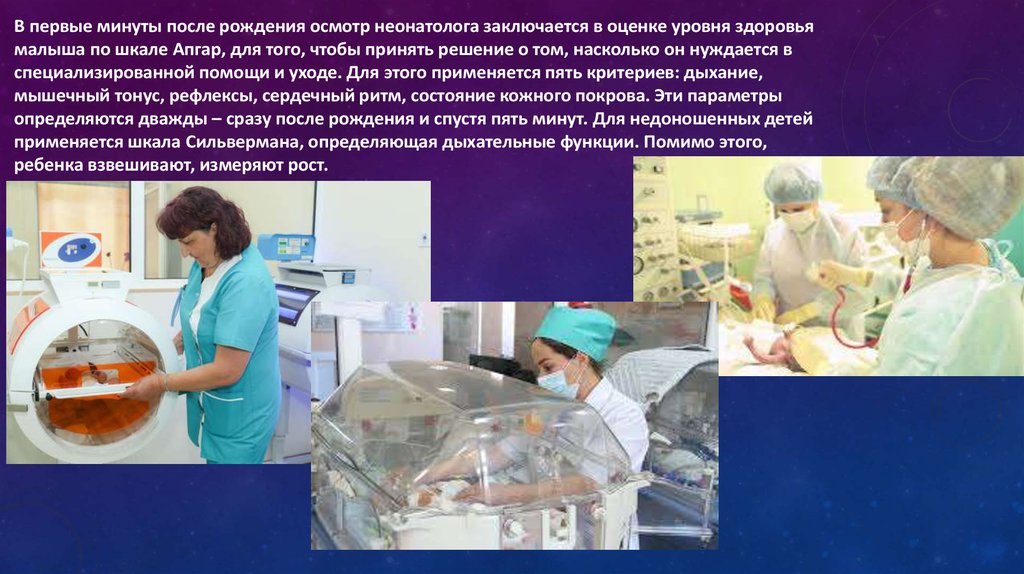 В первые минуты после рождения осмотр неонатолога заключается в оценке уровня здоровья малыша по шкале Апгар, для того, чтобы принять решение о том, насколько он нуждается в специализированной помощи и уходе. Для этого применяется пять критериев: дыхание, мышечный тонус, рефлексы, сердечный ритм, состояние кожного покрова. Эти параметры определяются дважды – сразу после рождения и спустя пять минут. Для недоношенных детей применяется шкала Сильвермана, определяющая дыхательные функции. Помимо этого, ребенка взвешивают, измеряют рост.